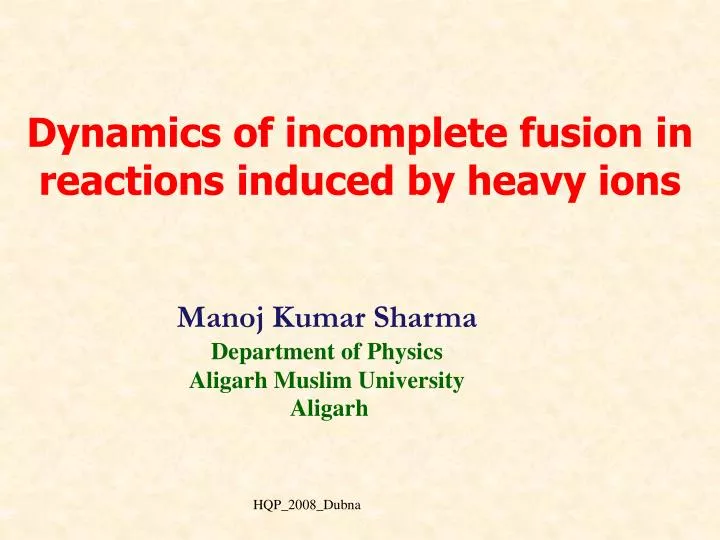 Dynamics of incomplete fusion in reactions induced by heavy ions

Manoj Kumar Sharma
Department of Physics
Aligarh Muslim University
Aligarh

HQP_2008_Dubna